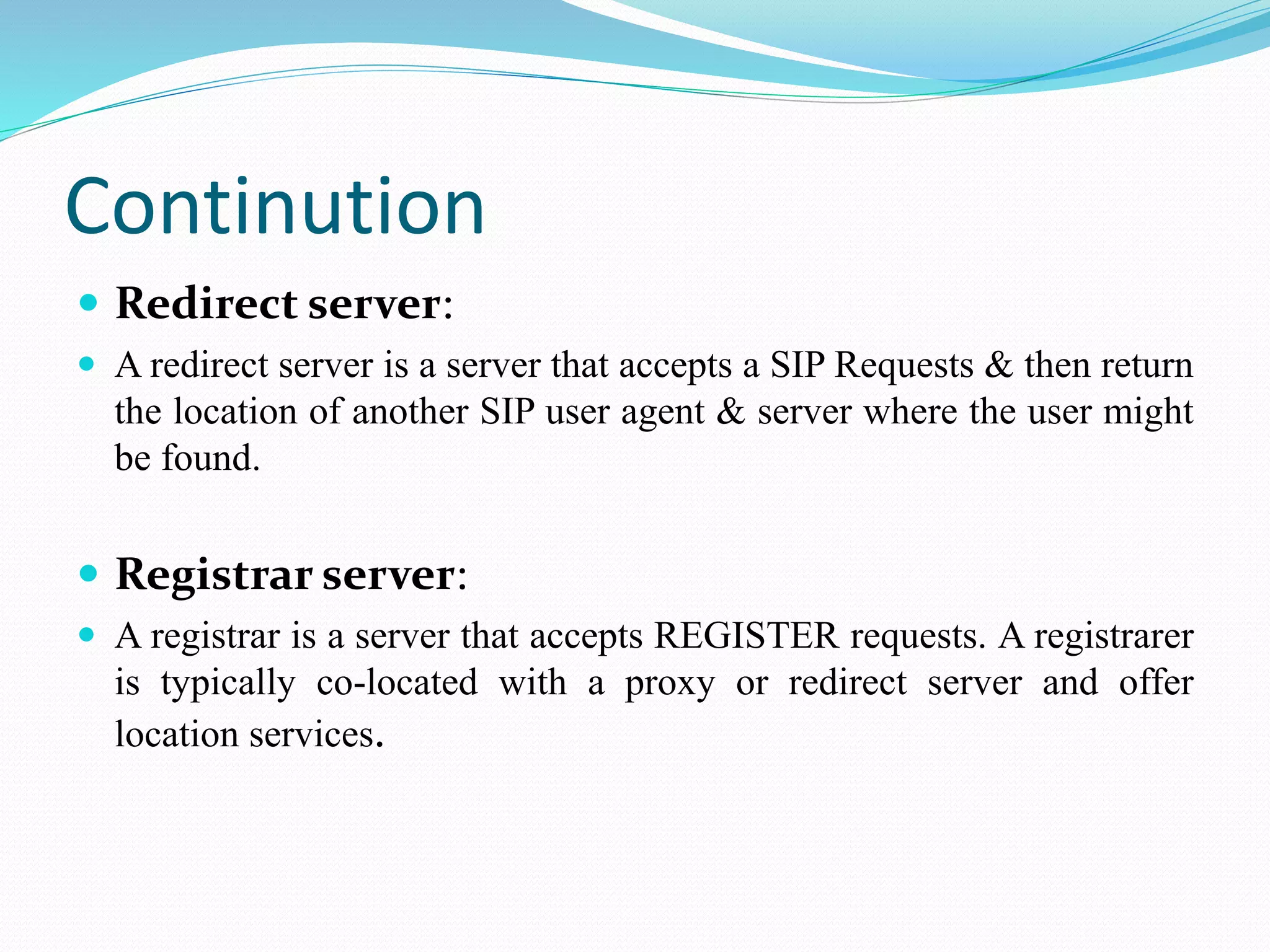 Continution

Redirect server:

A redirect server is a server that accepts a SIP Requests & then return the location of another SIP user agent & server where the user might be found.

Registrar server:

A registrar is a server that accepts REGISTER requests. A registrarer is typically co-located with a proxy or redirect server and offer location services.